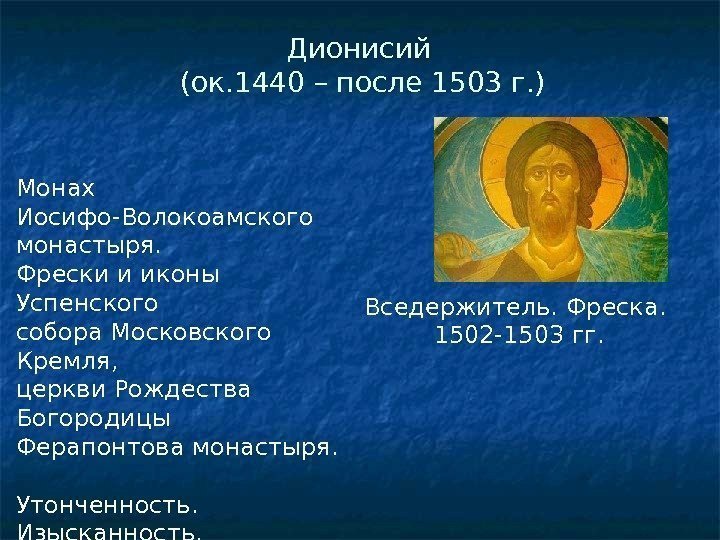 Дионисий
(ок.1440 – после 1503 г.)

Монах Иосифо-Волокоамского монастыря.
Фрески и иконы Успенского собора Московского Кремля,
церкви Рождества Богородицы Ферапонтова монастыря.

Утонченность.
Изысканность.

Вседержитель. Фреска.
1502-1503 гг.